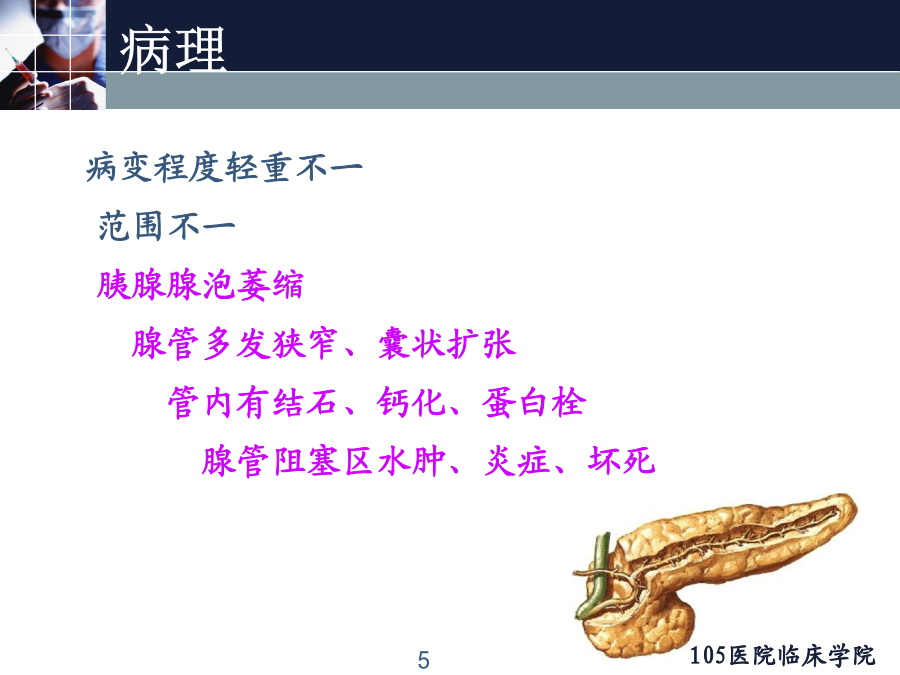 病理

病变程度轻重不一

范围不一

胰腺腺泡萎缩

腺管多发狭窄、囊状扩张

管内有结石、钙化、蛋白栓

腺管阻塞区水肿、炎症、坏死

5

105医院临床学院